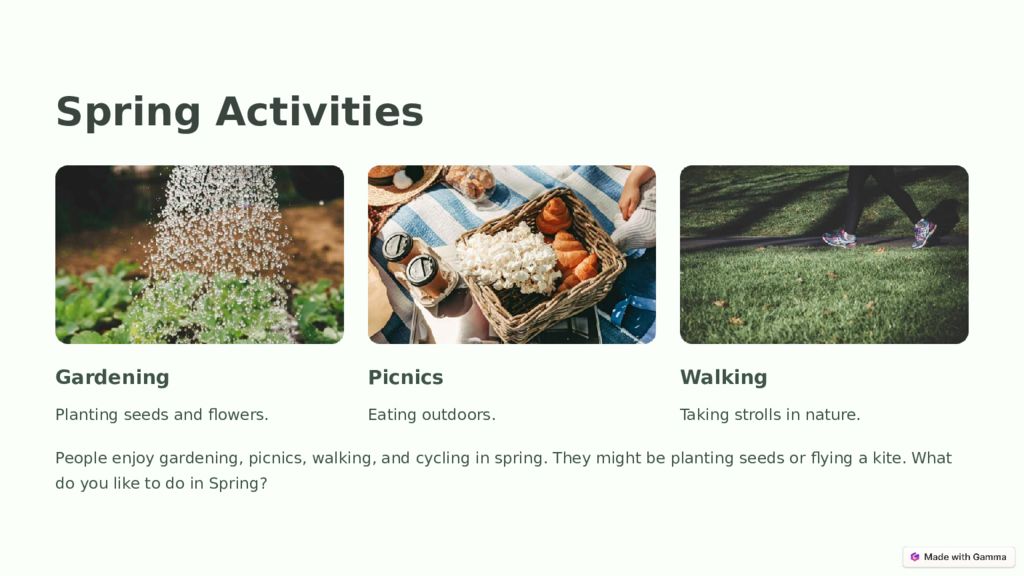 Spring Activities

Gardening

Planting seeds and flowers.

Picnics

Eating outdoors.

Walking

Taking strolls in nature.

People enjoy gardening, picnics, walking, and cycling in spring. They might be planting seeds or flying a kite. What do you like to do in Spring?

Made with Gamma